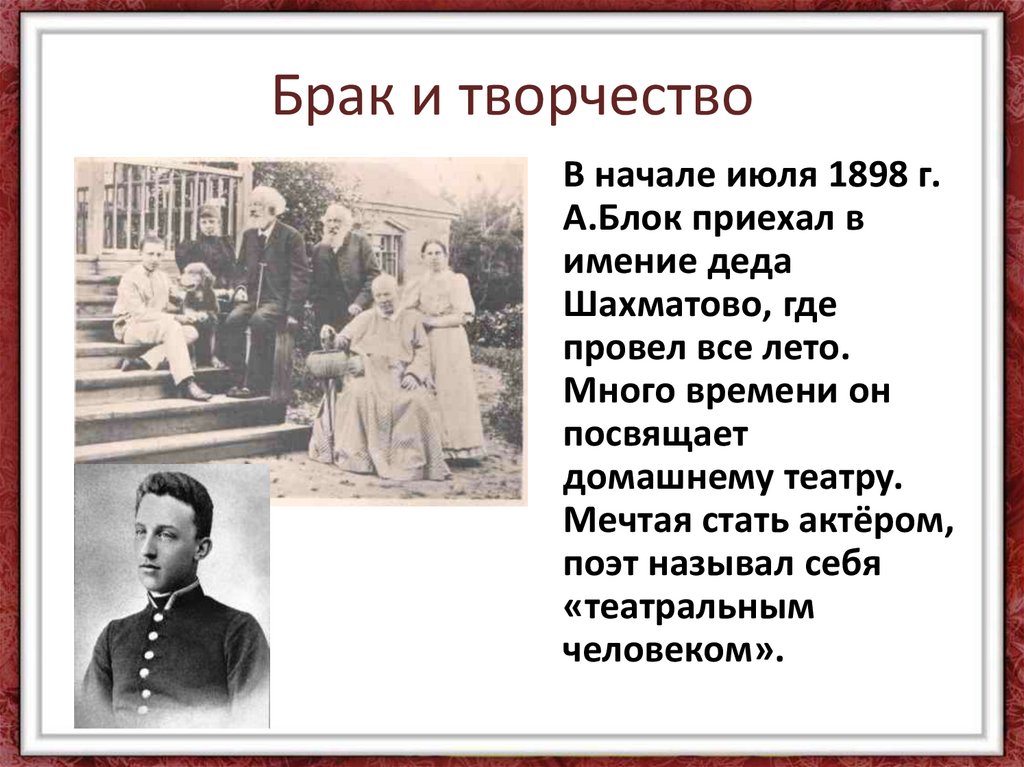 Брак и творчество

В начале июля 1898 г. А.Блок приехал в имение деда Шахматово, где провел все лето. Много времени он посвящает домашнему театру. Мечтая стать актёром, поэт называл себя «театральным человеком».